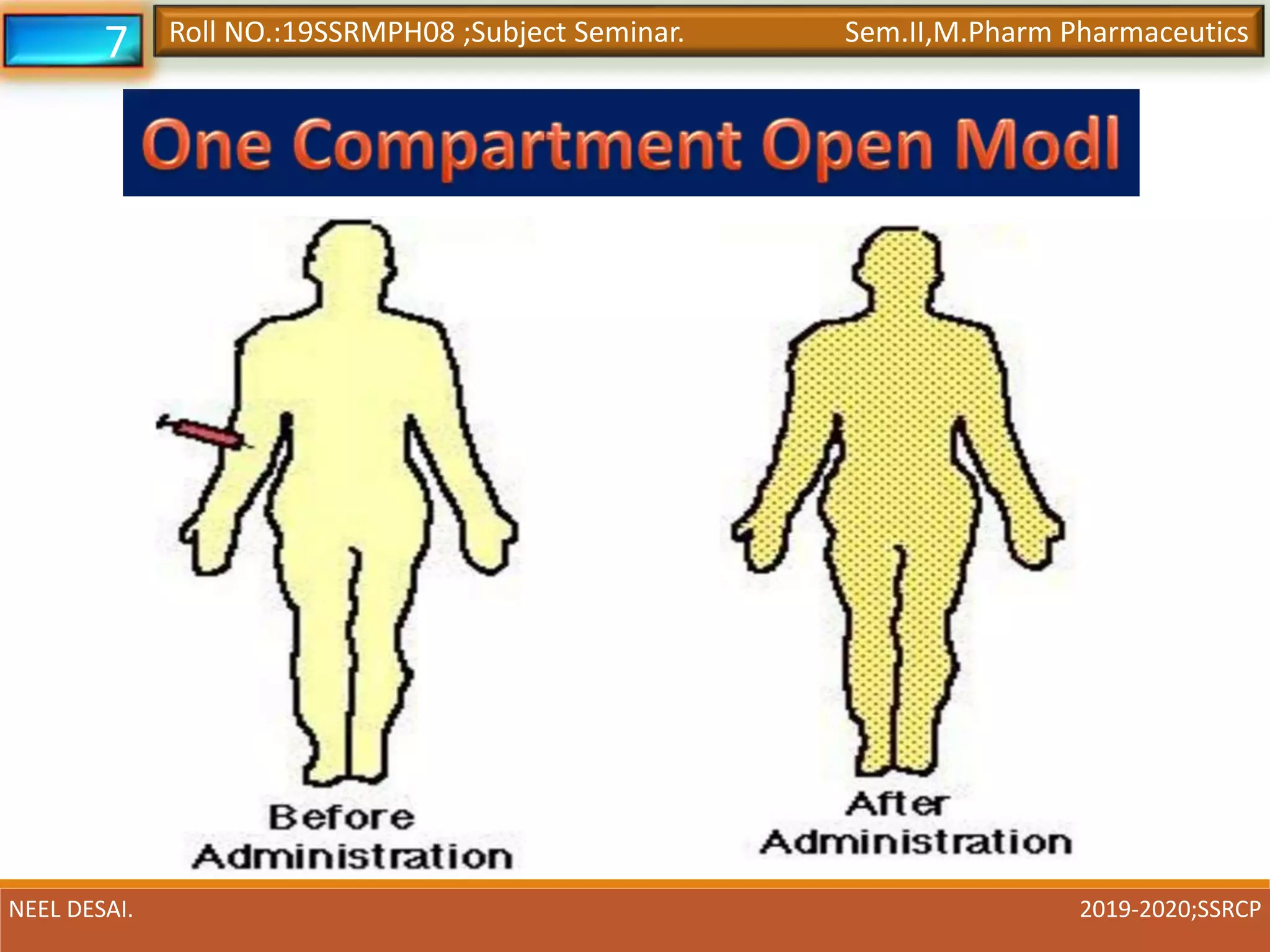 7

Roll NO.:19SSRMPH08 ;Subject Seminar.

Sem.II,M.Pharm Pharmaceutics

One Compartment Open Modl

Before Administration

After Administration

NEEL DESAI.

2019-2020;SSRCP